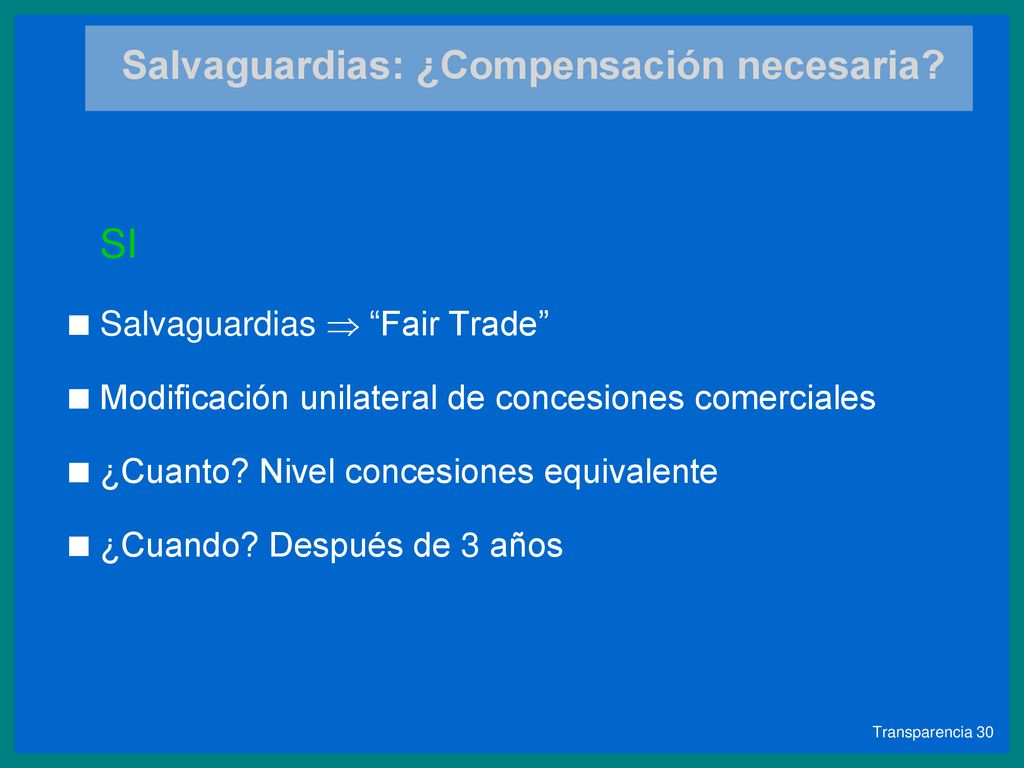 Salvaguardias: ¿Compensación necesaria?

SI

■ Salvaguardias $\Rightarrow$ “Fair Trade”

■ Modificación unilateral de concesiones comerciales

■ ¿Cuanto? Nivel concesiones equivalente

■ ¿Cuando? Después de 3 años

Transparencia 30